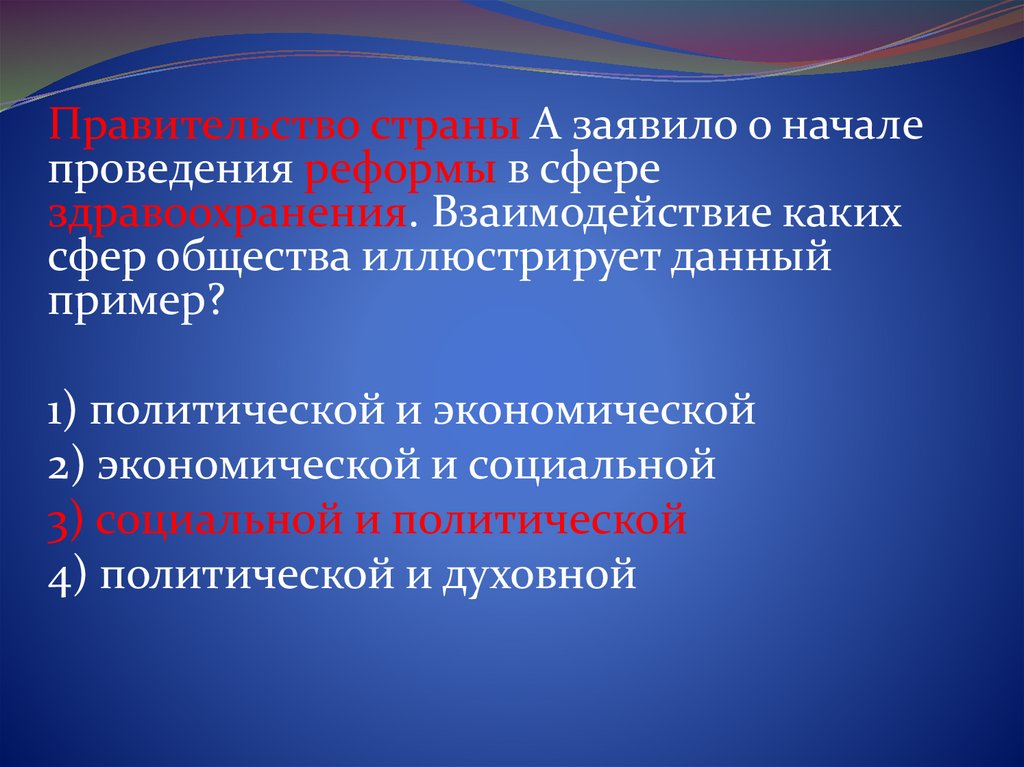 Правительство страны А заявило о начале проведения реформы в сфере здравоохранения. Взаимодействие каких сфер общества иллюстрирует данный пример?

1) политической и экономической
2) экономической и социальной
3) социальной и политической
4) политической и духовной